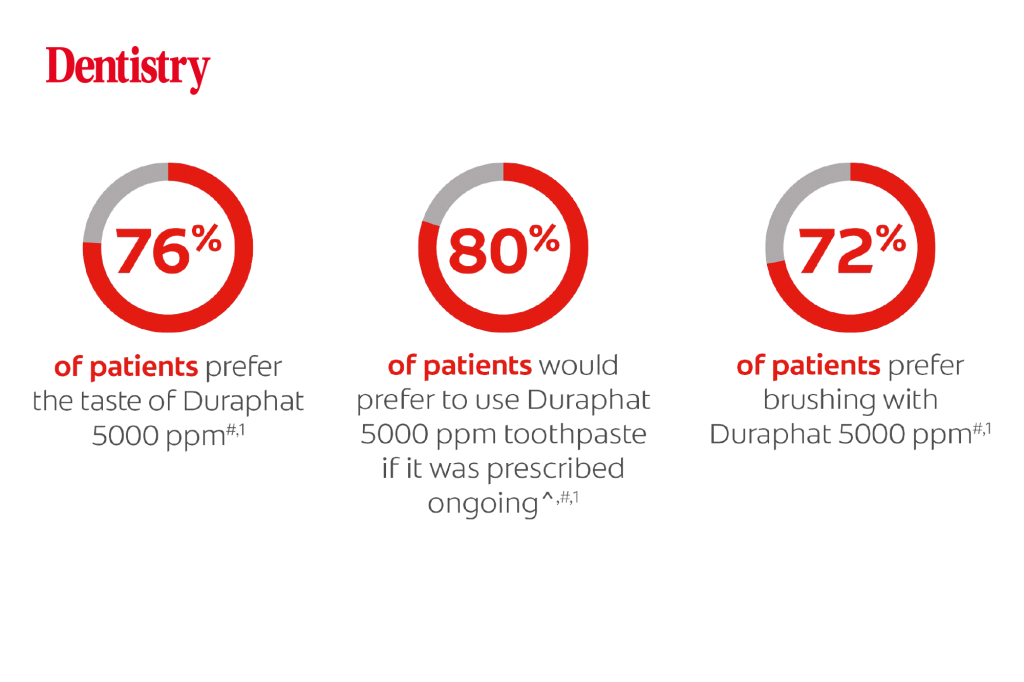 Dentistry

76%

of patients prefer the taste of Duraphat 5000 ppm$^{\#,1}$

80%

of patients would prefer to use Duraphat 5000 ppm toothpaste if it was prescribed ongoing$^{\wedge,\#,1}$

72%

of patients prefer brushing with Duraphat 5000 ppm$^{\#,1}$